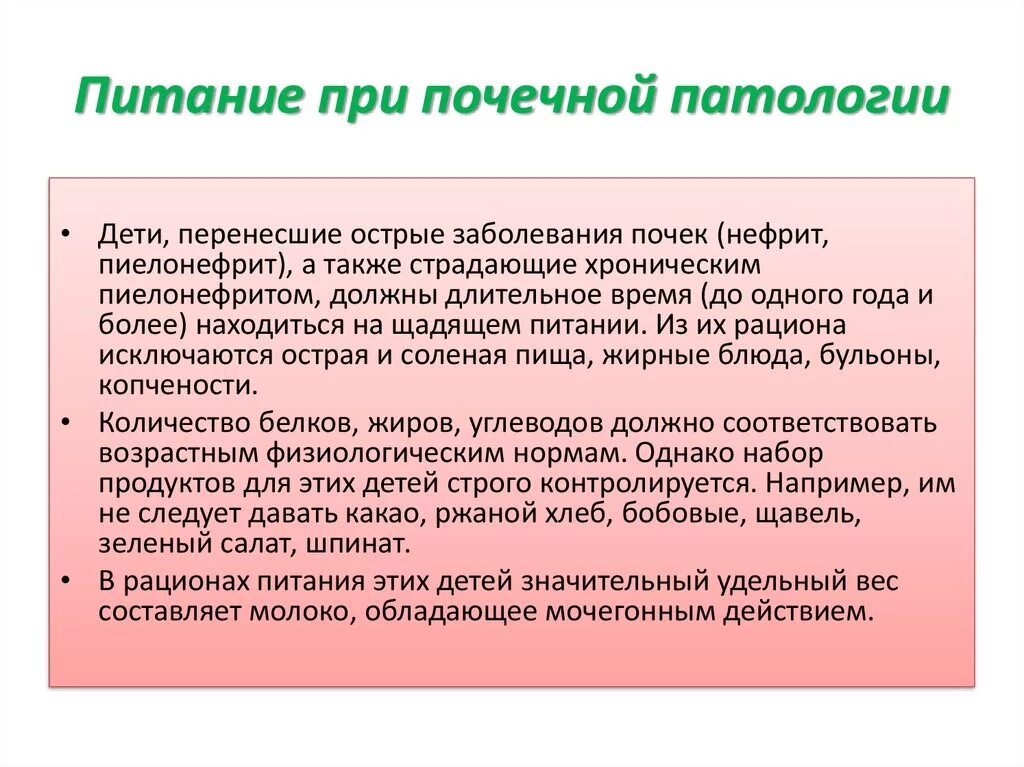 Питание при почечной патологии

• Дети, перенесшие острые заболевания почек (нефрит, пиелонефрит), а также страдающие хроническим пиелонефритом, должны длительное время (до одного года и более) находиться на щадящем питании. Из их рациона исключаются острая и соленая пища, жирные блюда, бульоны, копчености.
• Количество белков, жиров, углеводов должно соответствовать возрастным физиологическим нормам. Однако набор продуктов для этих детей строго контролируется. Например, им не следует давать какао, ржаной хлеб, бобовые, щавель, зеленый салат, шпинат.
• В рационах питания этих детей значительный удельный вес составляет молоко, обладающее мочегонным действием.